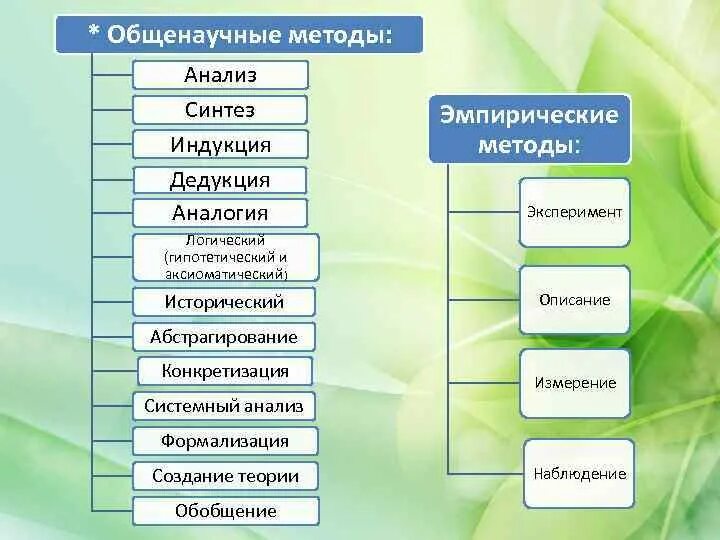 * Общенаучные методы:

Анализ

Синтез

Индукция

Дедукция

Аналогия

Логический (гипотетический и аксиоматический)

Исторический

Абстрагирование

Конкретизация

Системный анализ

Формализация

Создание теории

Обобщение

Эмпирические методы:

Эксперимент

Описание

Измерение

Наблюдение